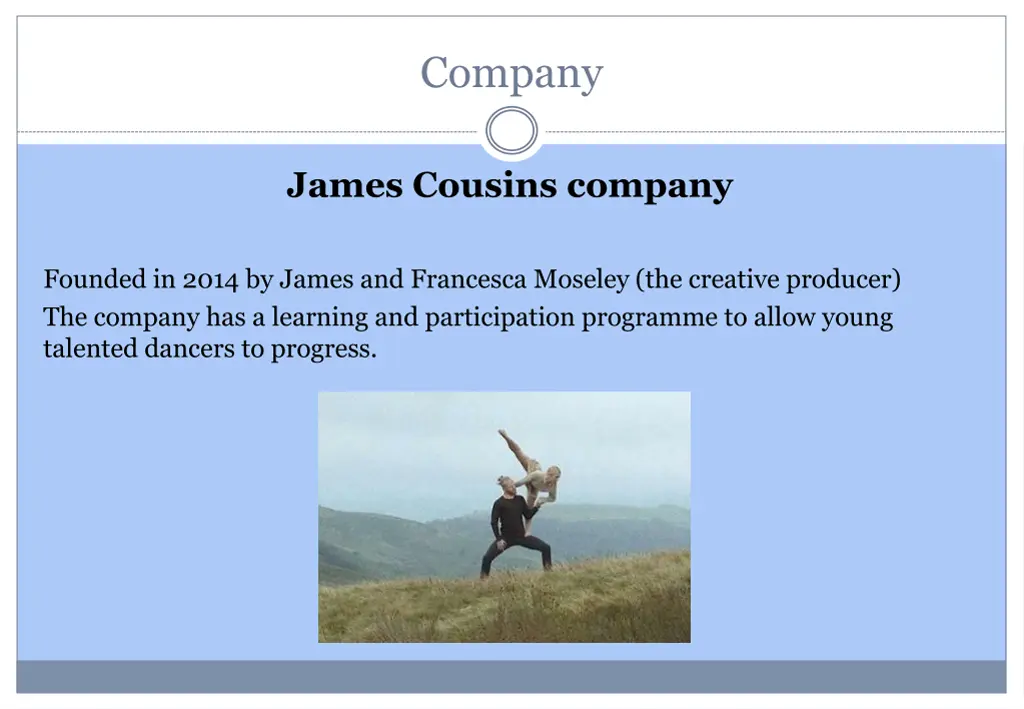 Company

James Cousins company

Founded in 2014 by James and Francesca Moseley (the creative producer)
The company has a learning and participation programme to allow young talented dancers to progress.